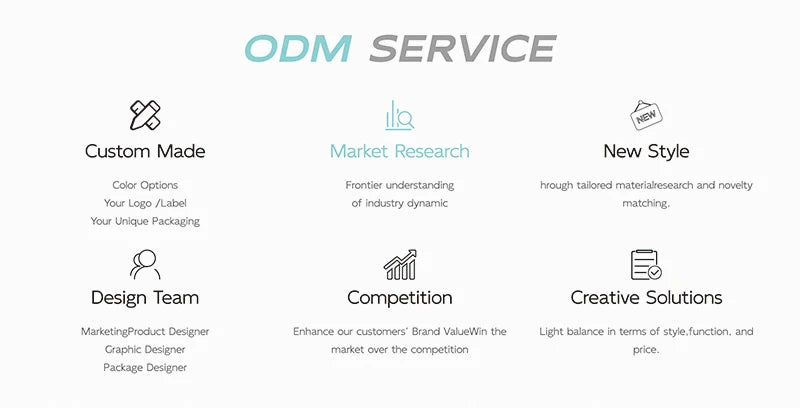 ODM SERVICE

Custom Made

Color Options
Your Logo /Label
Your Unique Packaging

Market Research

Frontier understanding
of industry dynamic

NEW

New Style

hrough tailored materialresearch and novelty matching.

Design Team

MarketingProduct Designer
Graphic Designer
Package Designer

Competition

Enhance our customers' Brand ValueWin the market over the competition

Creative Solutions

Light balance in terms of style,function, and price.